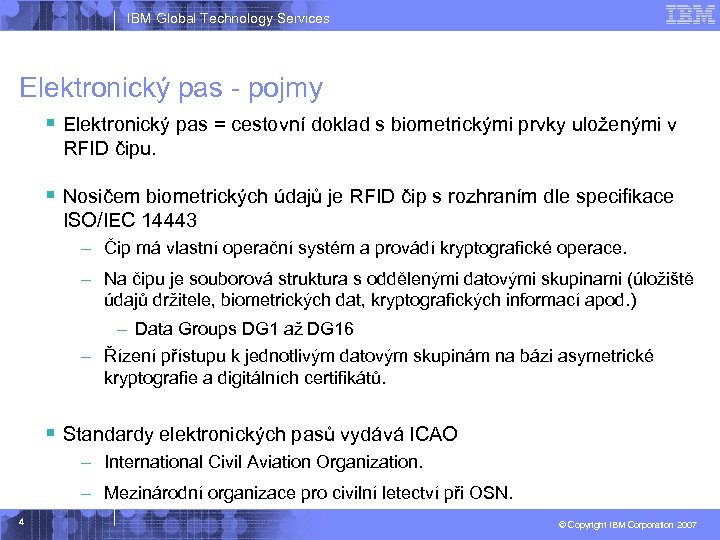 IBM Global Technology Services

IBM

Elektronický pas - pojmy

▪ Elektronický pas = cestovní doklad s biometrickými prvky uloženými v RFID čipu.

▪ Nosičem biometrických údajů je RFID čip s rozhraním dle specifikace ISO/IEC 14443

– Čip má vlastní operační systém a provádí kryptografické operace.

– Na čipu je souborová struktura s oddělenými datovými skupinami (úložiště údajů držitele, biometrických dat, kryptografických informací apod.)

– Data Groups DG1 až DG16

– Řízení přístupu k jednotlivým datovým skupinám na bázi asymetrické kryptografie a digitálních certifikátů.

▪ Standardy elektronických pasů vydává ICAO

– International Civil Aviation Organization.

– Mezinárodní organizace pro civilní letectví při OSN.

4

© Copyright IBM Corporation 2007